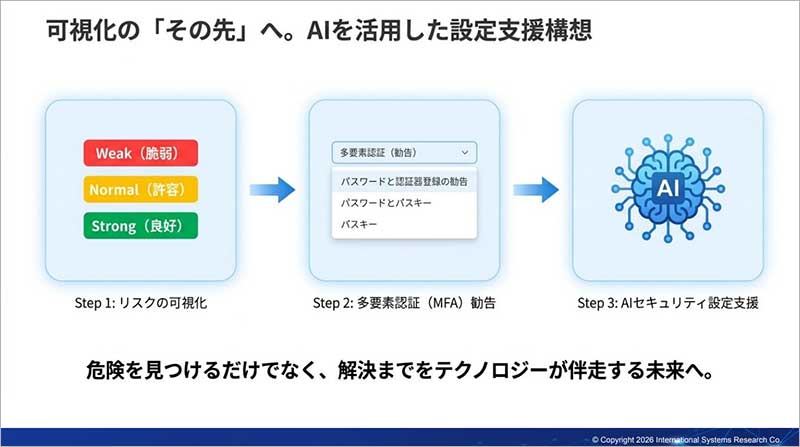 可視化の「その先」へ。AIを活用した設定支援構想

Weak（脆弱）
Normal（許容）
Strong（良好）

Step 1: リスクの可視化

多要素認証（勧告）
パスワードと認証器登録の勧告
パスワードとパスキー
パスキー

Step 2: 多要素認証（MFA）勧告

AI

Step 3: AIセキュリティ設定支援

危険を見つけるだけでなく、解決までをテクノロジーが伴走する未来へ。

© Copyright 2026 International Systems Research Co.